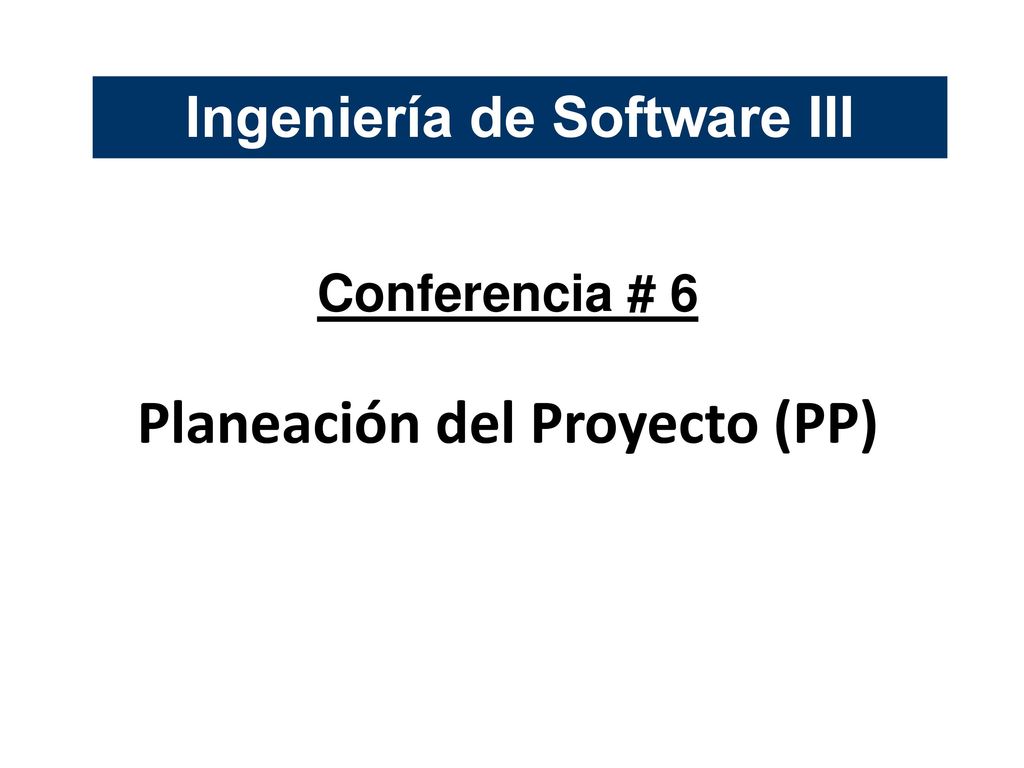 Ingeniería de Software III

Conferencia # 6

Planeación del Proyecto (PP)